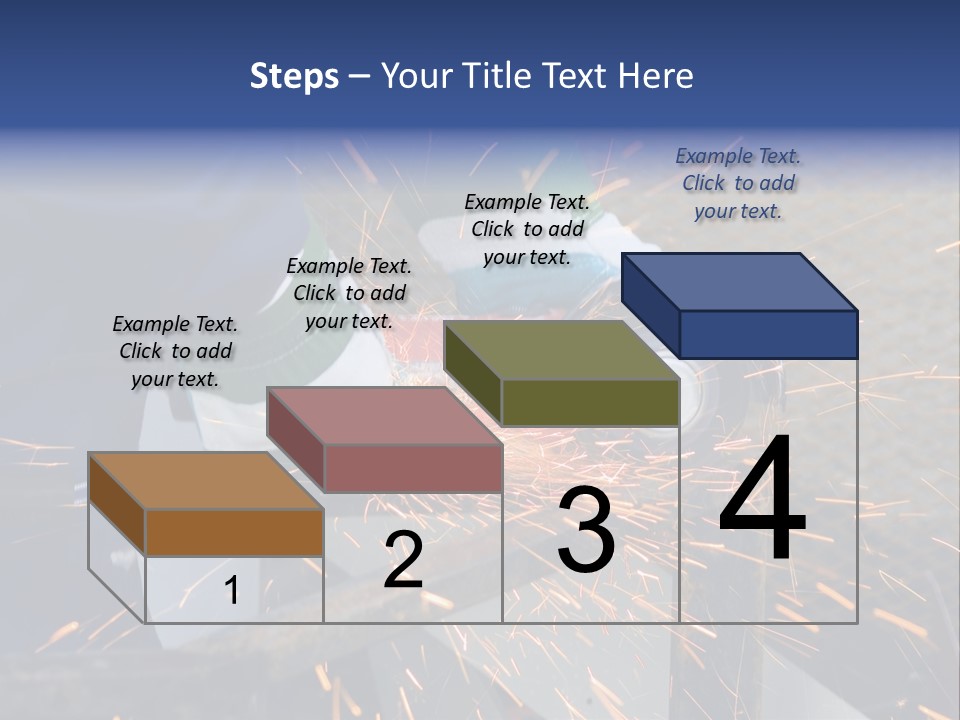 Steps – Your Title Text Here

Example Text. Click to add your text.

Example Text. Click to add your text.

Example Text. Click to add your text.

Example Text. Click to add your text.

1

2

3

4